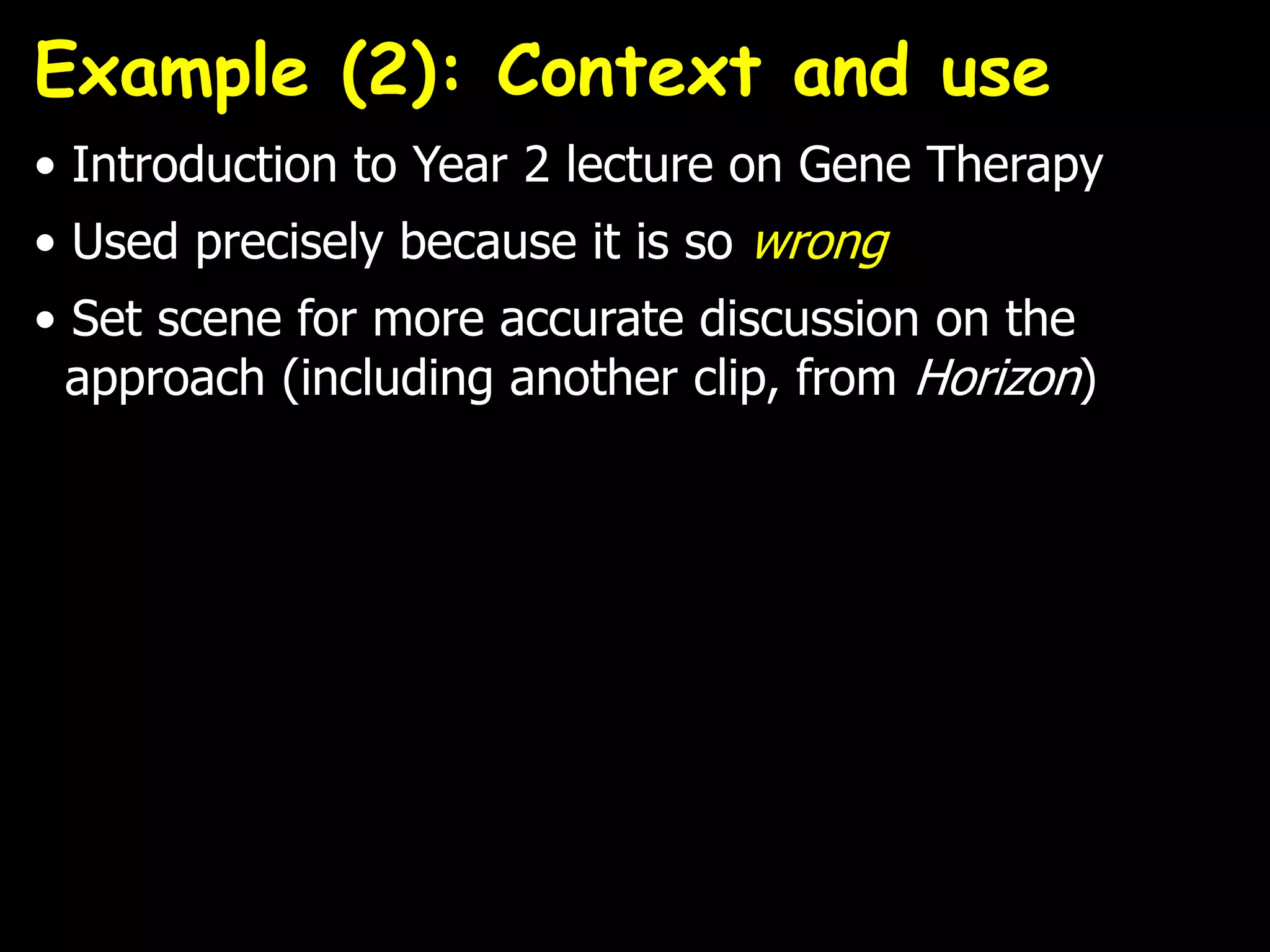 Example (2): Context and use

• Introduction to Year 2 lecture on Gene Therapy

• Used precisely because it is so wrong

• Set scene for more accurate discussion on the approach (including another clip, from Horizon)